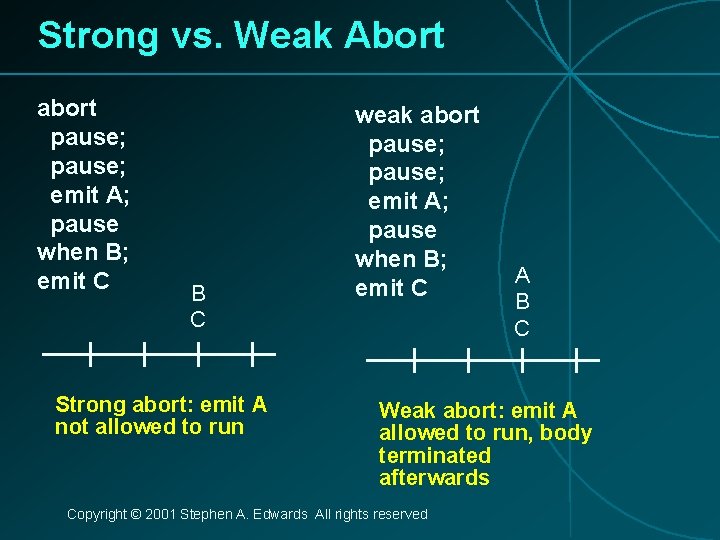 Strong vs. Weak Abort

abort
pause;
pause;
emit A;
pause
when B;
emit C

B
C

Strong abort: emit A not allowed to run

weak abort
pause;
pause;
emit A;
pause
when B;
emit C

A
B
C

Weak abort: emit A allowed to run, body terminated afterwards

Copyright © 2001 Stephen A. Edwards All rights reserved